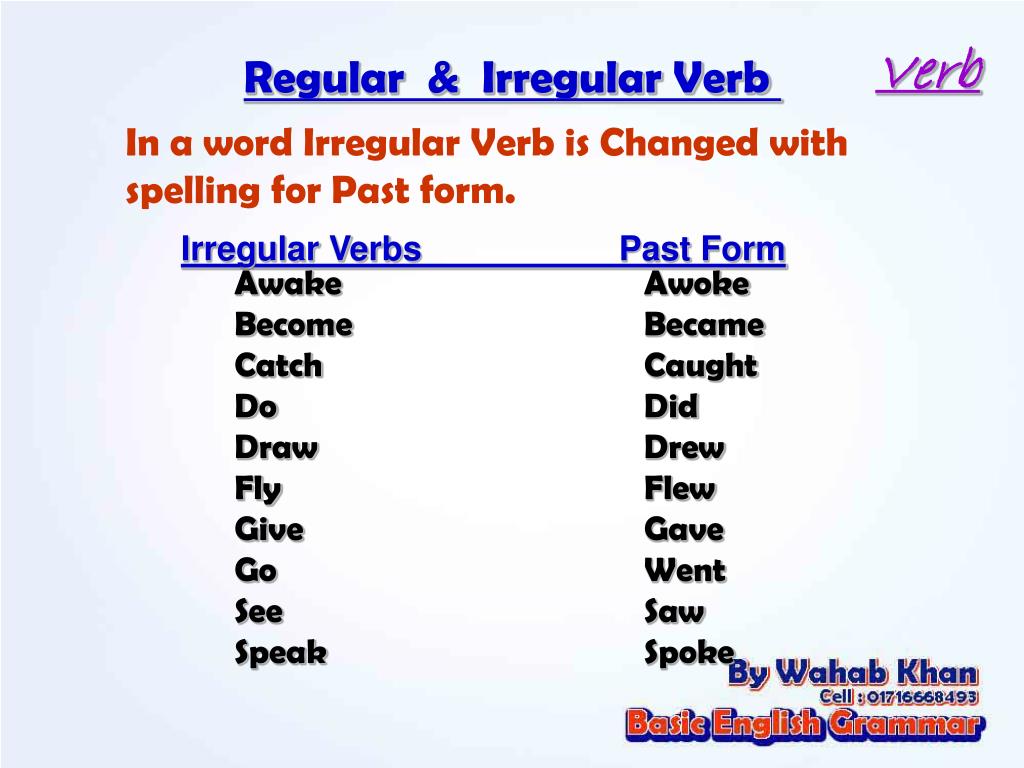 Regular & Irregular Verb

Verb

In a word Irregular Verb is Changed with spelling for Past form.

| Irregular Verbs | Past Form |
|---|---|
| Awake | Awoke |
| Become | Became |
| Catch | Caught |
| Do | Did |
| Draw | Drew |
| Fly | Flew |
| Give | Gave |
| Go | Went |
| See | Saw |
| Speak | Spoke |

By Wahab Khan
Cell : 01716668493
Basic English Grammar